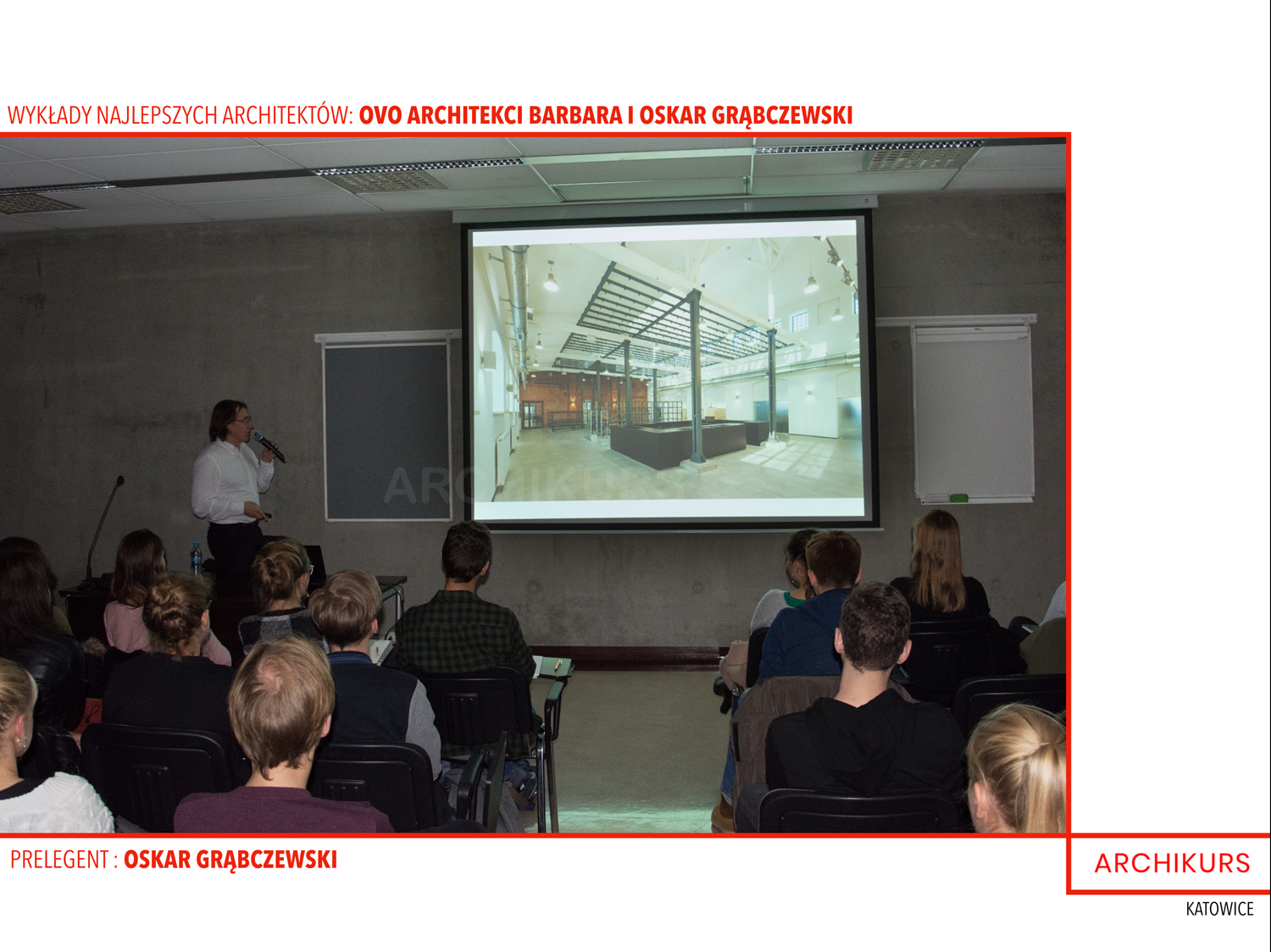 WYKŁADY NAJLEPSZYCH ARCHITEKTÓW: OVO ARCHITEKCI BARBARA I OSKAR GRĄBCZEWSKI

ARCHIKURS

PRELEGENT : OSKAR GRĄBCZEWSKI

ARCHIKURS

KATOWICE